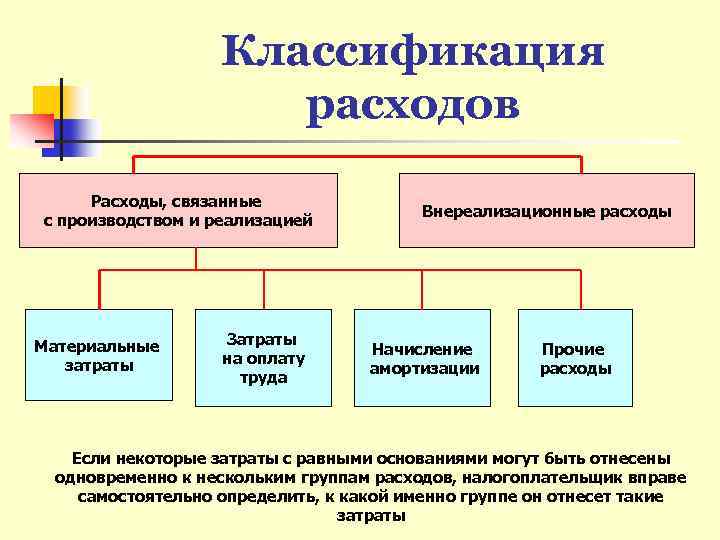 Классификация расходов

Расходы, связанные с производством и реализацией

Внереализационные расходы

Материальные затраты

Затраты на оплату труда

Начисление амортизации

Прочие расходы

Если некоторые затраты с равными основаниями могут быть отнесены одновременно к нескольким группам расходов, налогоплательщик вправе самостоятельно определить, к какой именно группе он отнесет такие затраты